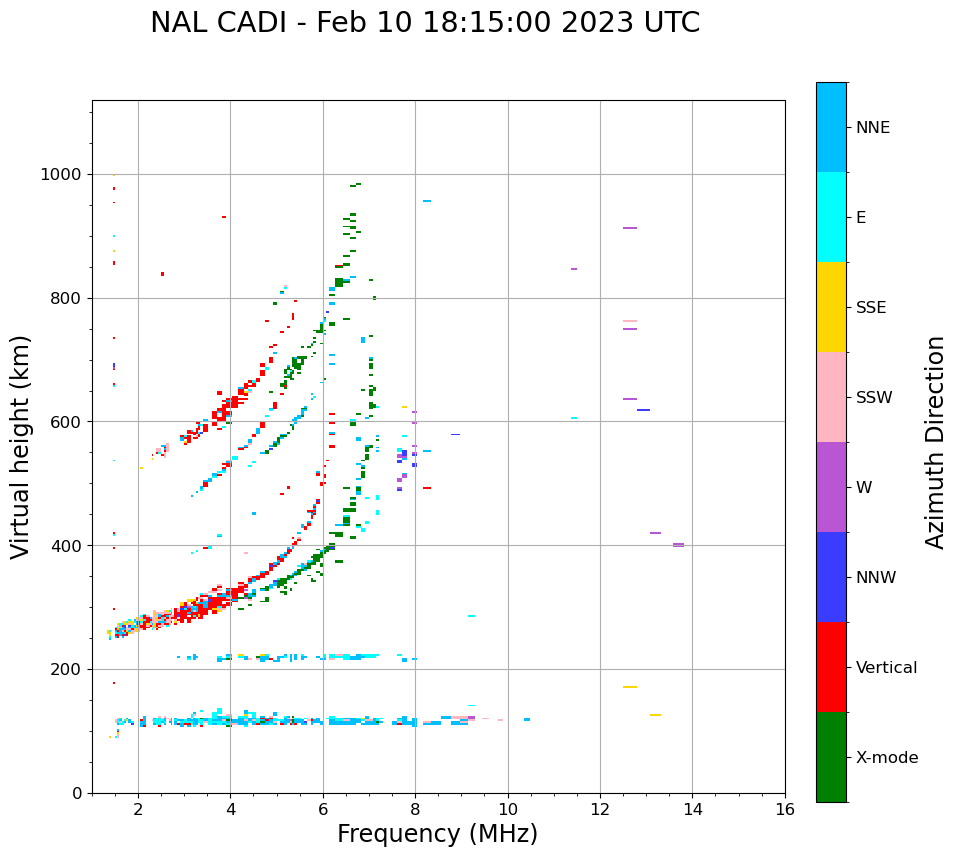 NAL CADI - Feb 10 18:15:00 2023 UTC

Virtual height (km)

1000
800
600
400
200
0

2
4
6
8
10
12
14
16

Frequency (MHz)

NNE
E
SSE
SSW
W
NNW
Vertical
X-mode

Azimuth Direction